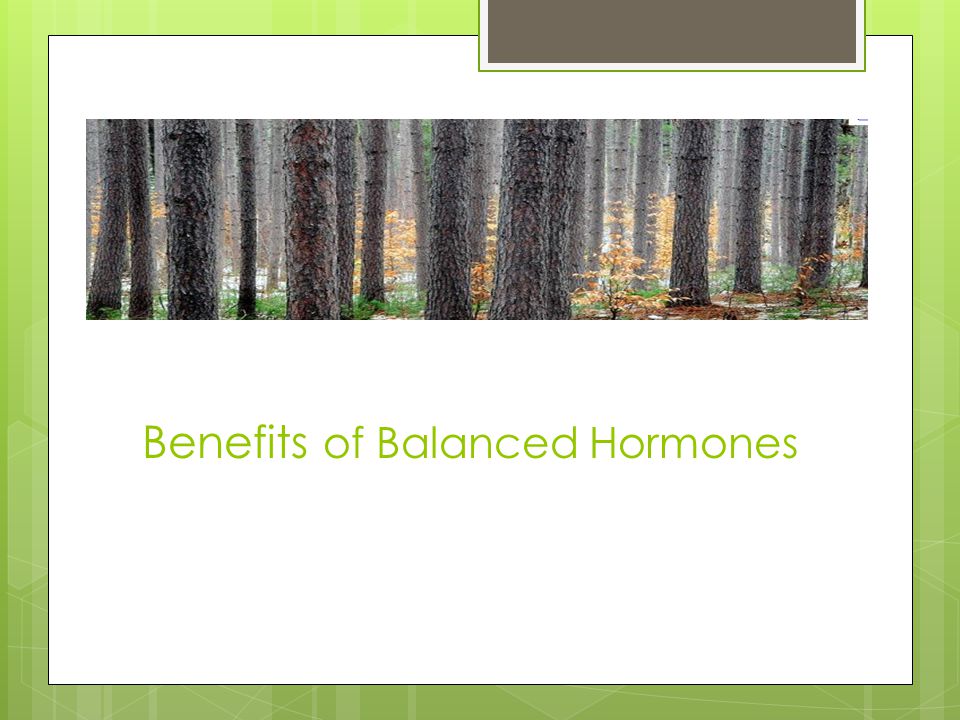 Benefits of Balanced Hormones